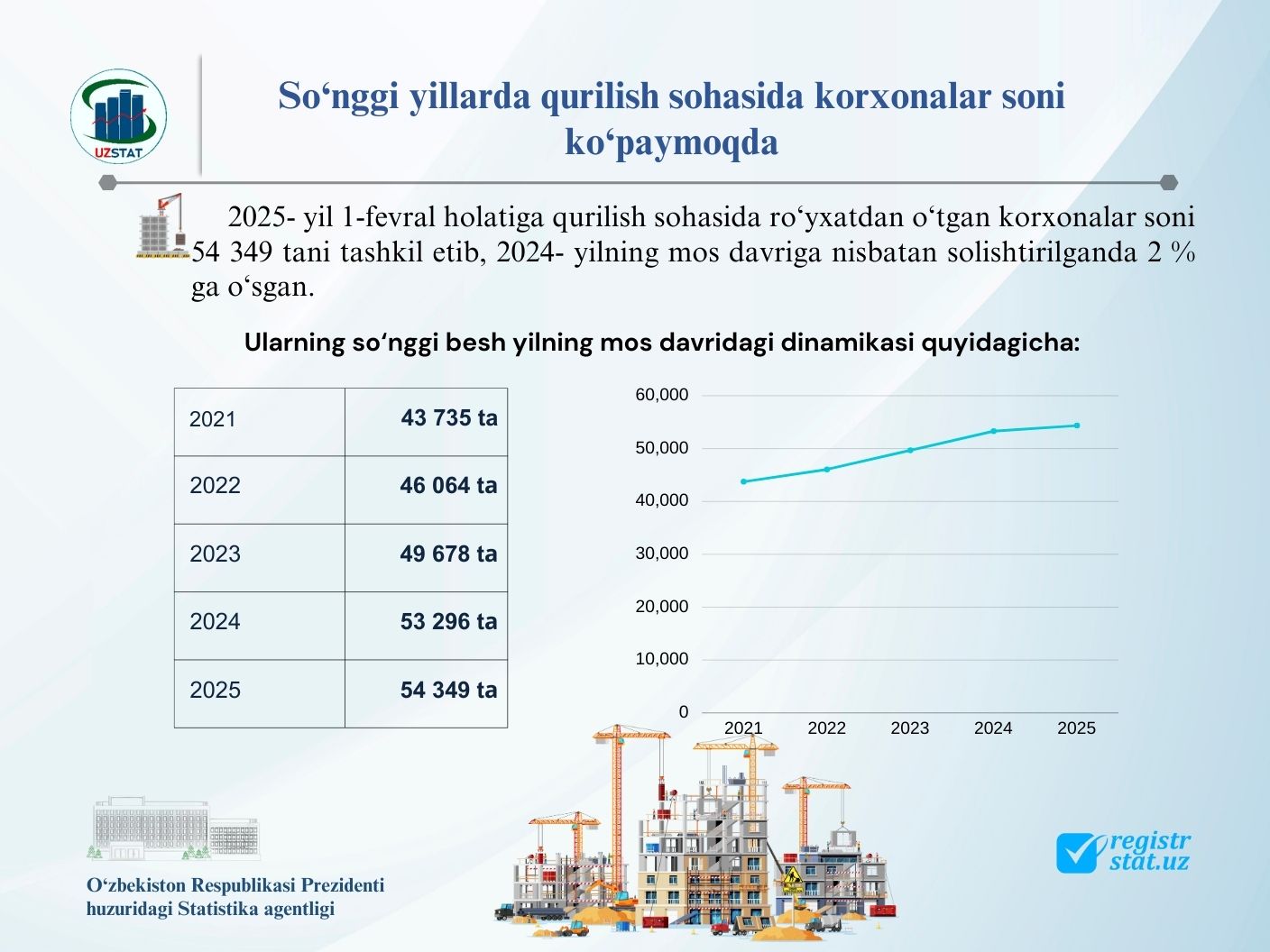 UZSTAT

So‘nggi yillarda qurilish sohasida korxonalar soni ko‘paymoqda

2025- yil 1-fevral holatiga qurilish sohasida ro‘yxatdan o‘tgan korxonalar soni 54 349 tani tashkil etib, 2024- yilning mos davriga nisbatan solishtirilganda 2 % ga o‘sgan.

Ularning so‘nggi besh yilning mos davridagi dinamikasi quyidagicha:

| 2021 | 43 735 ta |
|---|---|
| 2022 | 46 064 ta |
| 2023 | 49 678 ta |
| 2024 | 53 296 ta |
| 2025 | 54 349 ta |

60,000
50,000
40,000
30,000
20,000
10,000
0
2021 2022 2023 2024 2025

O‘zbekiston Respublikasi Prezidenti huzuridagi Statistika agentligi

registr stat.uz